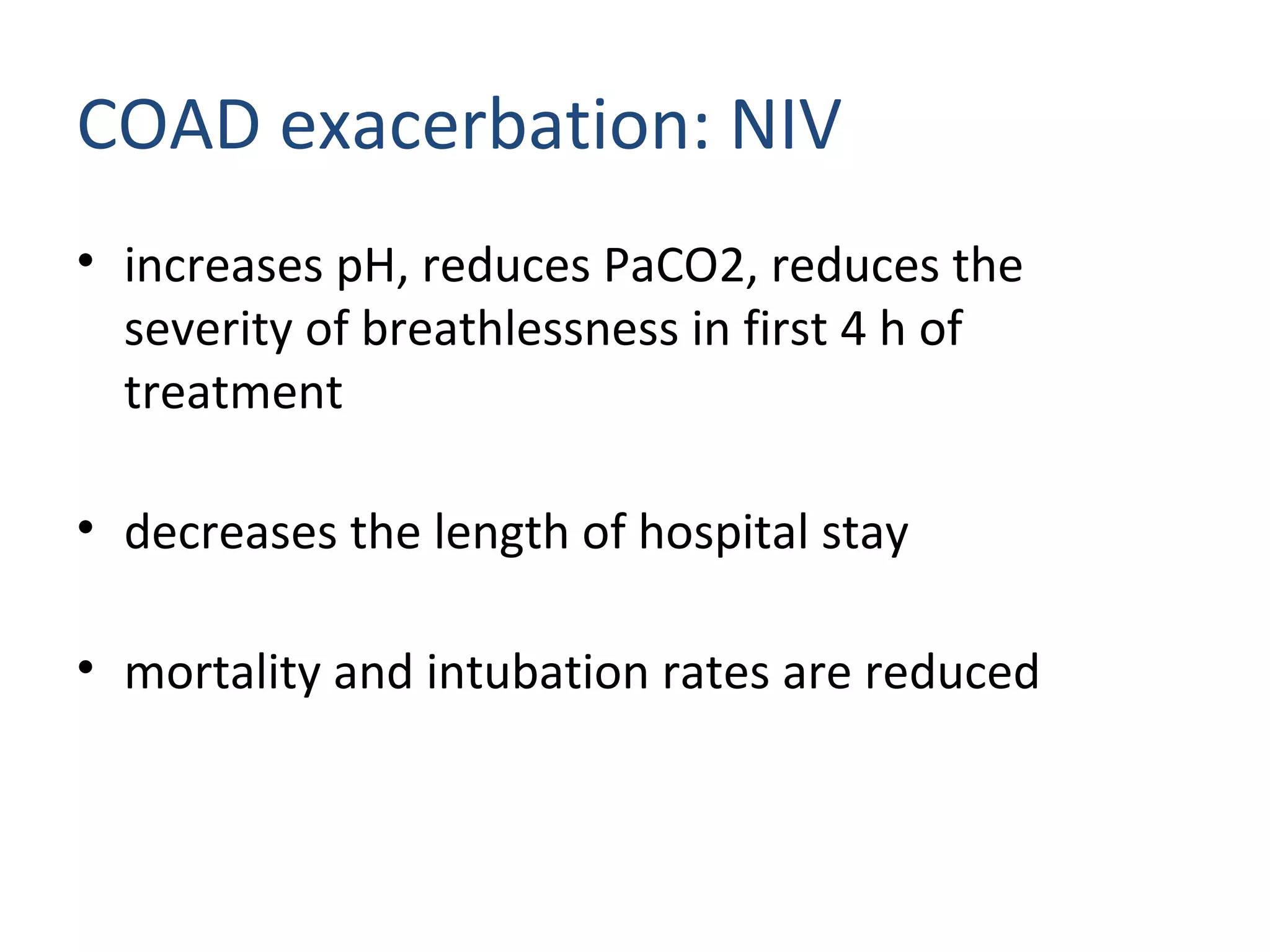 COAD exacerbation: NIV

• increases pH, reduces PaCO2, reduces the severity of breathlessness in first 4 h of treatment

• decreases the length of hospital stay

• mortality and intubation rates are reduced